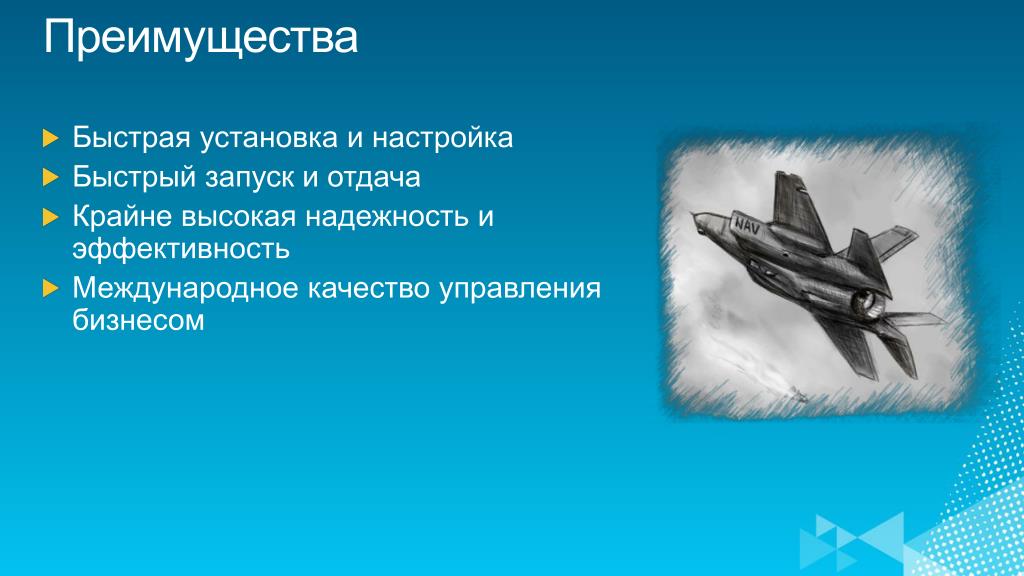 Преимущества

Быстрая установка и настройка
Быстрый запуск и отдача
Крайне высокая надежность и эффективность
Международное качество управления бизнесом

NAV